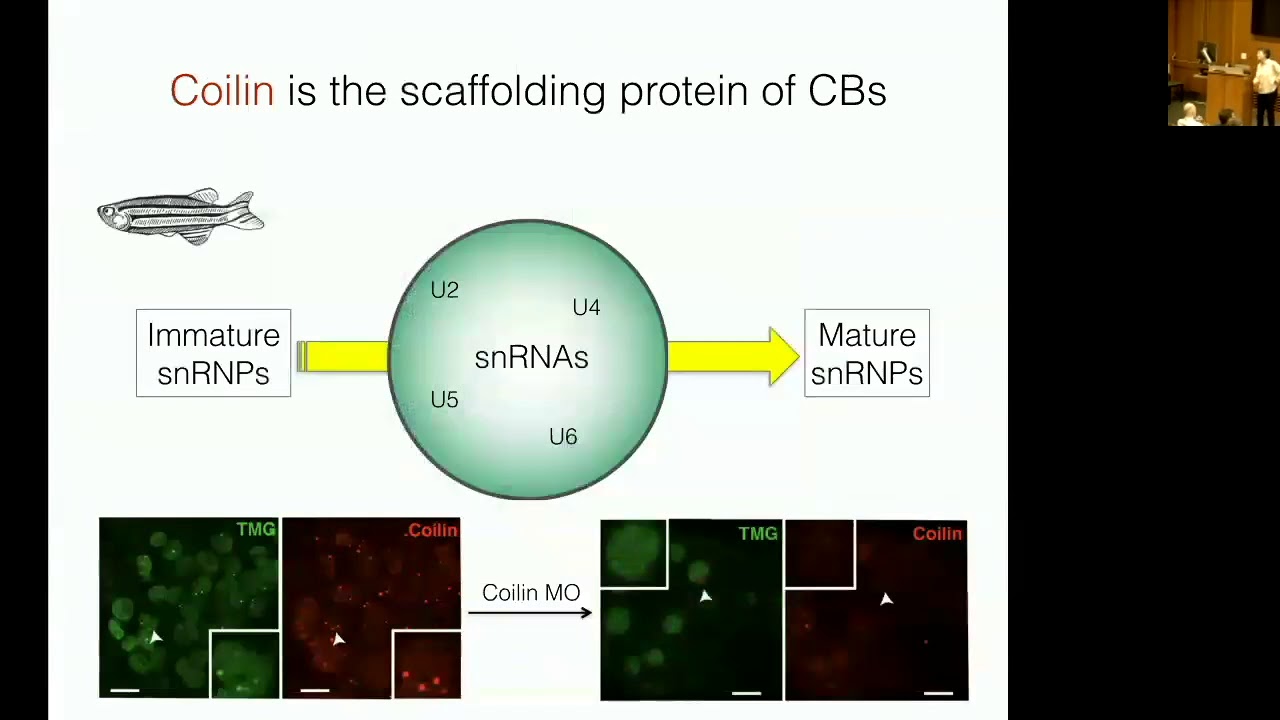 Coilin is the scaffolding protein of CBs

Immature snRNPs

U2

U4

snRNAs

U5

U6

Mature snRNPs

TMG

Coilin

Coilin MO

TMG

Coilin